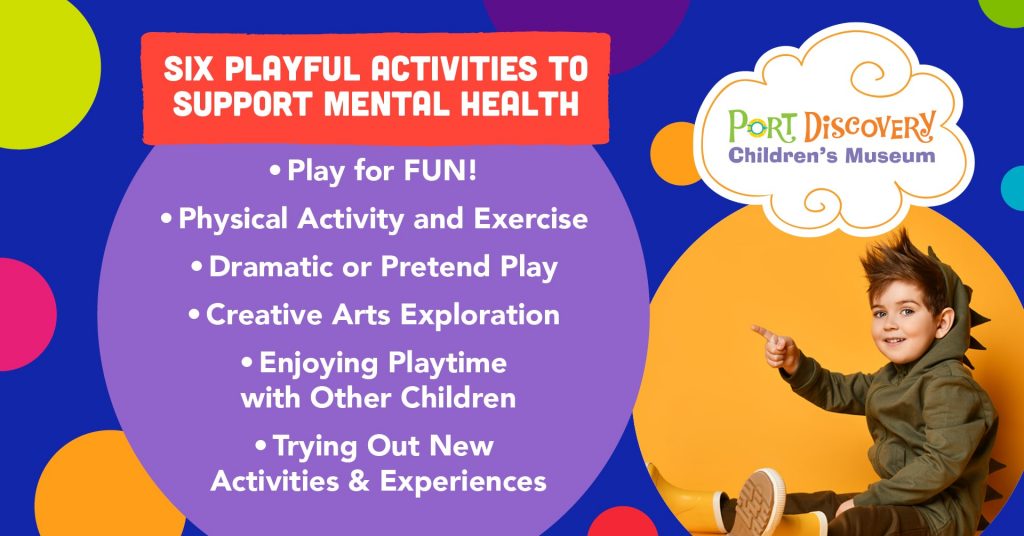 SIX PLAYFUL ACTIVITIES TO SUPPORT MENTAL HEALTH

• Play for FUN!
• Physical Activity and Exercise
• Dramatic or Pretend Play
• Creative Arts Exploration
• Enjoying Playtime with Other Children
• Trying Out New Activities & Experiences

PORT DISCOVERY
Children's Museum